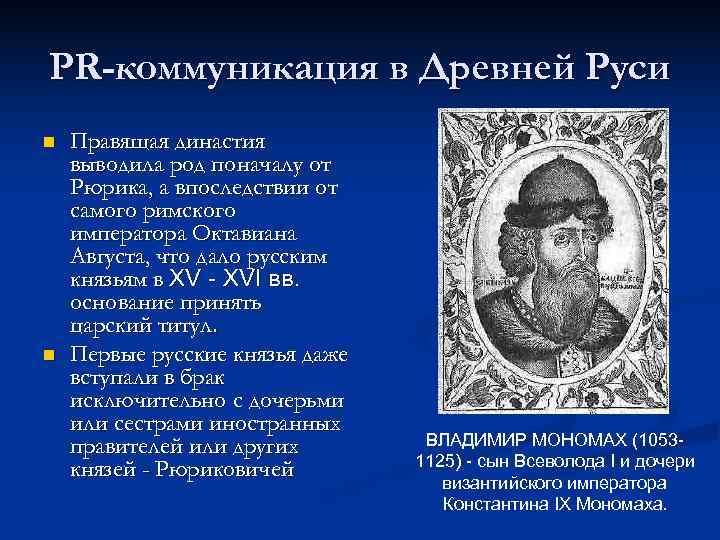 PR-коммуникация в Древней Руси

Правящая династия выводила род поначалу от Рюрика, а впоследствии от самого римского императора Октавиана Августа, что дало русским князьям в XV - XVI вв. основание принять царский титул.

Первые русские князья даже вступали в брак исключительно с дочерьми или сестрами иностранных правителей или других князей - Рюриковичей

ВЛАДИМИР МОНОМАХ (1053-1125) - сын Всеволода I и дочери византийского императора Константина IX Мономаха.